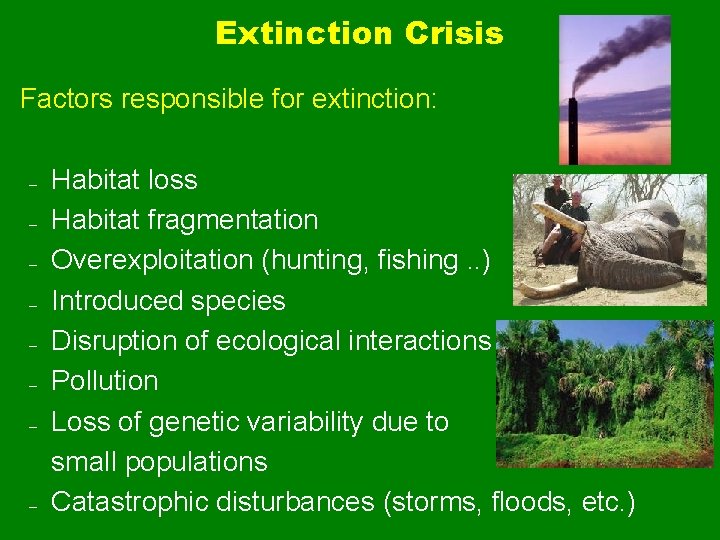 Extinction Crisis

Factors responsible for extinction:

– Habitat loss
– Habitat fragmentation
– Overexploitation (hunting, fishing ..)
– Introduced species
– Disruption of ecological interactions
– Pollution
– Loss of genetic variability due to small populations
– Catastrophic disturbances (storms, floods, etc.)